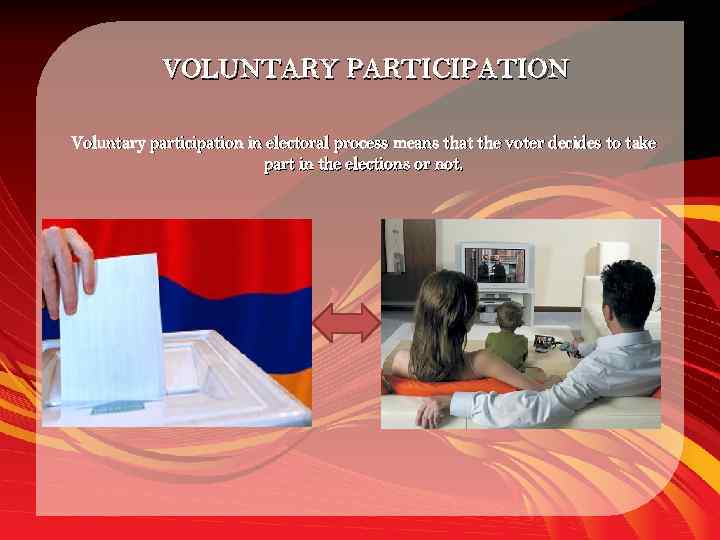 VOLUNTARY PARTICIPATION

Voluntary participation in electoral process means that the voter decides to take part in the elections or not.